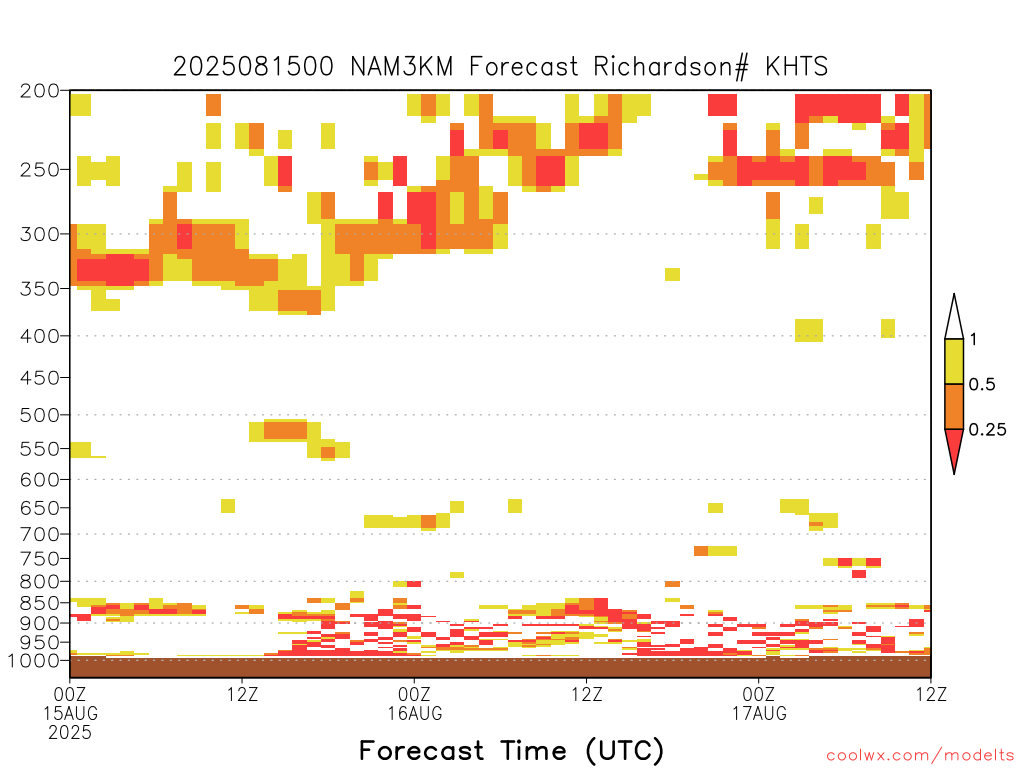 2025081500 NAM3KM Forecast Richardson# KHTS

200
250
300
350
400
450
500
550
600
650
700
750
800
850
900
950
1000

1
0.5
0.25

00Z
15AUG
2025
12Z
00Z
16AUG
12Z
00Z
17AUG
12Z

Forecast Time (UTC)

coolwx.com/modelts